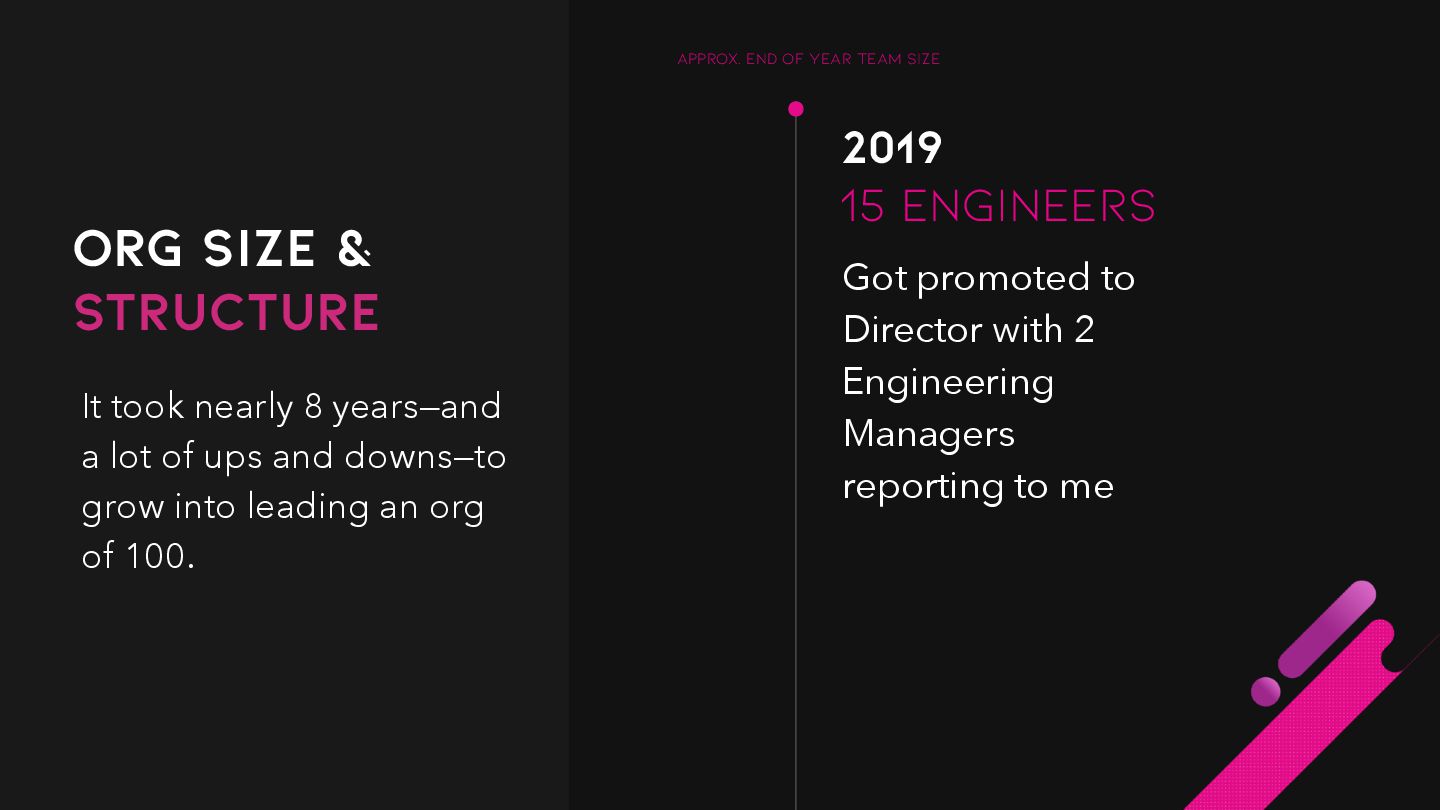 ORG SIZE &
STRUCTURE

It took nearly 8 years—and a lot of ups and downs—to grow into leading an org of 100.

APPROX. END OF YEAR TEAM SIZE

2019
15 ENGINEERS

Got promoted to Director with 2 Engineering Managers reporting to me